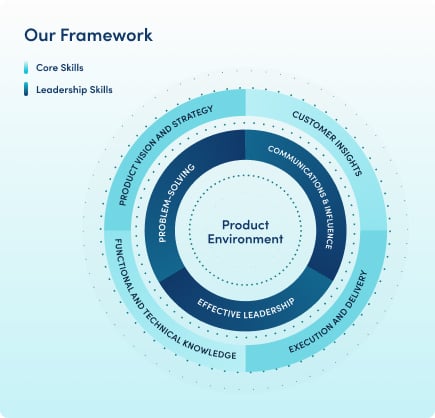 Our Framework

Core Skills

Leadership Skills

PRODUCT VISION AND STRATEGY

CUSTOMER INSIGHTS

EXECUTION AND DELIVERY

FUNCTIONAL AND TECHNICAL KNOWLEDGE

PROBLEM-SOLVING

COMMUNICATIONS & INFLUENCE

EFFECTIVE LEADERSHIP

Product Environment